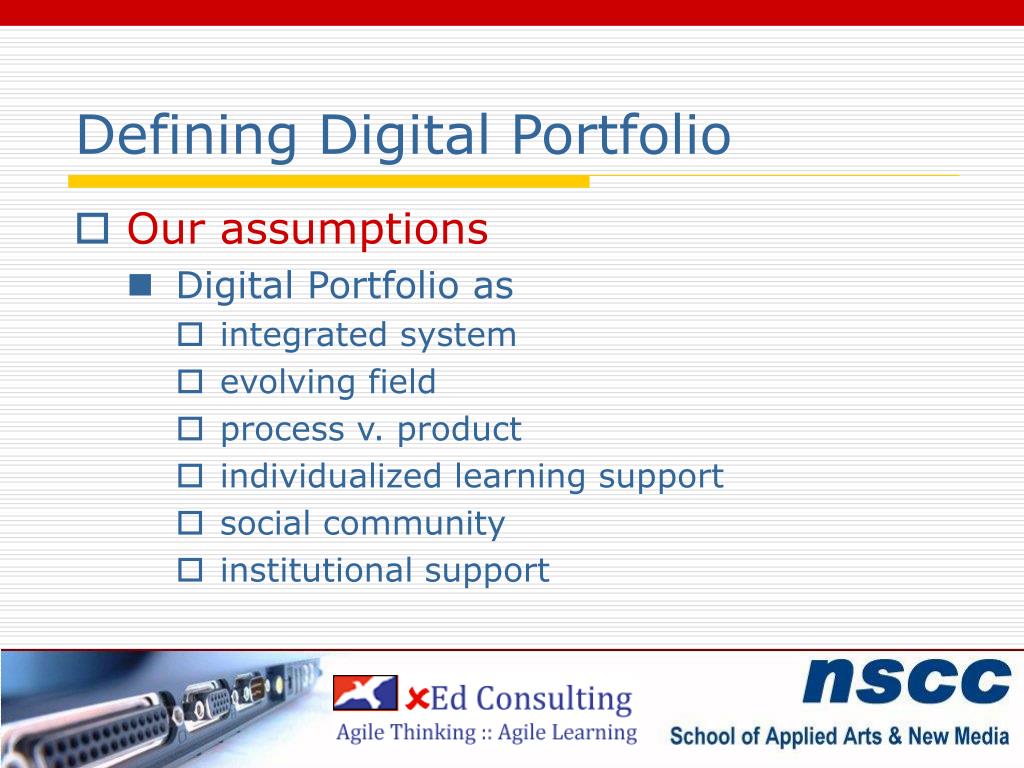 Defining Digital Portfolio

Our assumptions

Digital Portfolio as

integrated system

evolving field

process v. product

individualized learning support

social community

institutional support

xEd Consulting
Agile Thinking :: Agile Learning

nscc
School of Applied Arts & New Media